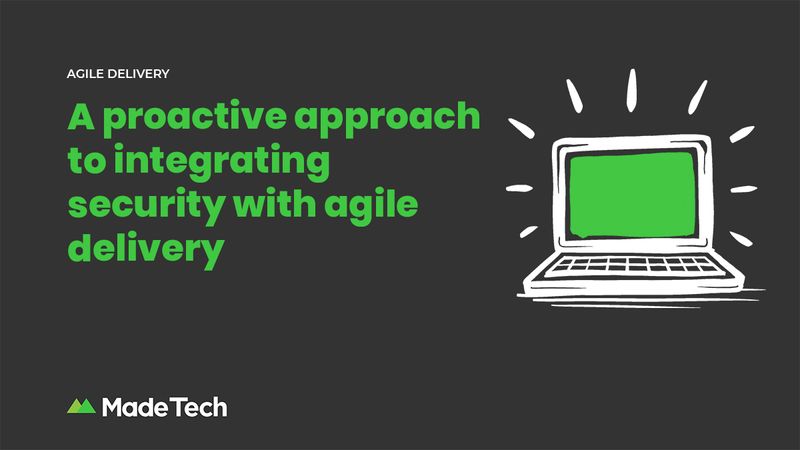 AGILE DELIVERY

A proactive approach to integrating security with agile delivery

Made Tech